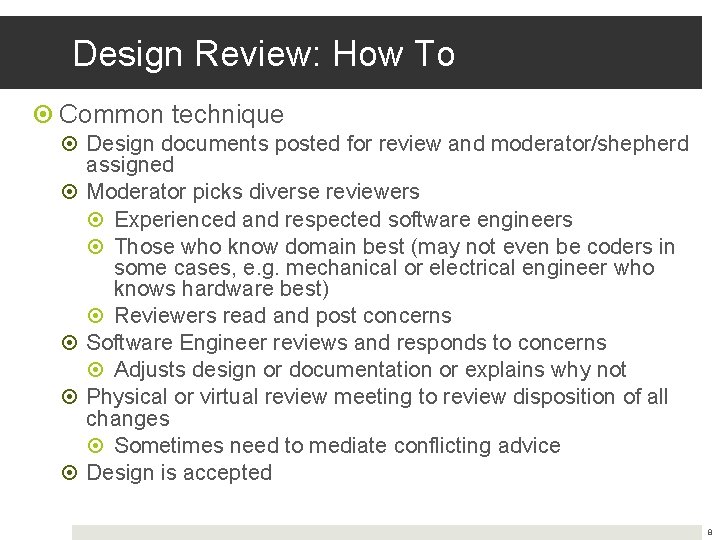 Design Review: How To

Common technique

Design documents posted for review and moderator/shepherd assigned

Moderator picks diverse reviewers

Experienced and respected software engineers

Those who know domain best (may not even be coders in some cases, e.g. mechanical or electrical engineer who knows hardware best)

Reviewers read and post concerns

Software Engineer reviews and responds to concerns

Adjusts design or documentation or explains why not

Physical or virtual review meeting to review disposition of all changes

Sometimes need to mediate conflicting advice

Design is accepted

8